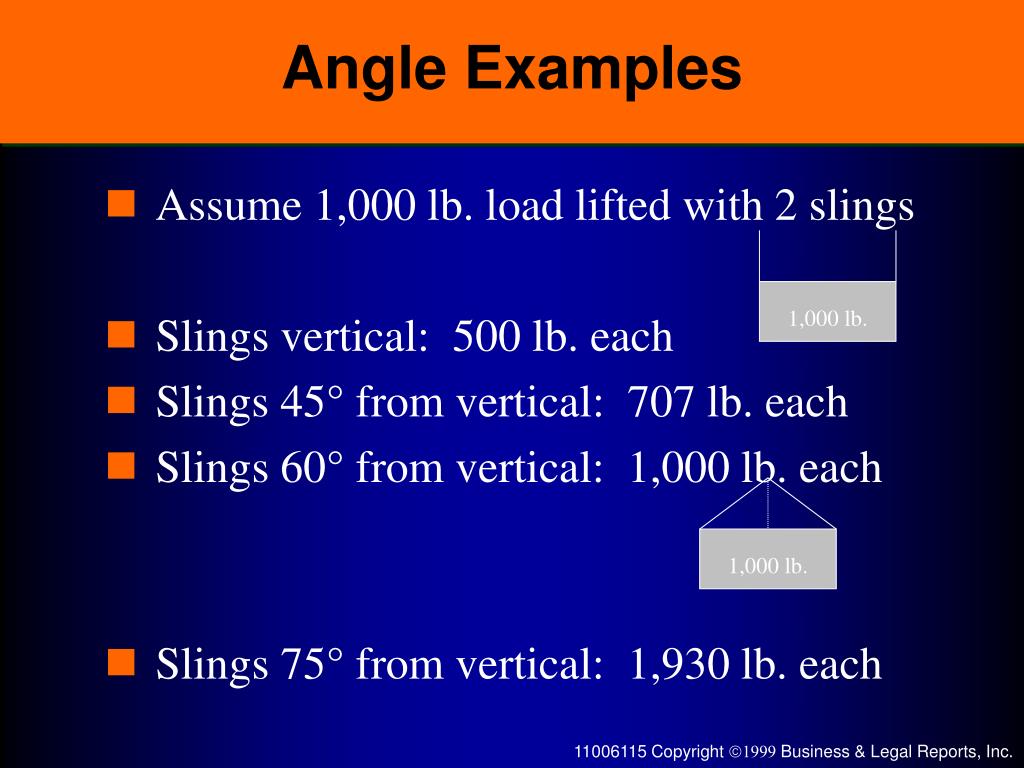 Angle Examples

Assume 1,000 lb. load lifted with 2 slings

1,000 lb.

Slings vertical: 500 lb. each

Slings 45° from vertical: 707 lb. each

Slings 60° from vertical: 1,000 lb. each

1,000 lb.

Slings 75° from vertical: 1,930 lb. each

11006115 Copyright ©1999 Business & Legal Reports, Inc.